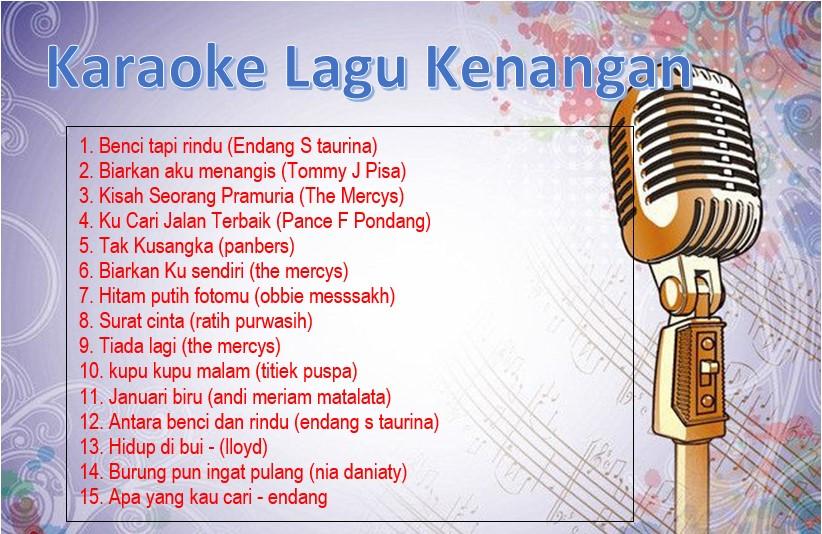 Karaoke Lagu Kenangan

1. Benci tapi rindu (Endang S taurina)
2. Biarkan aku menangis (Tommy J Pisa)
3. Kisah Seorang Pramuria (The Mercys)
4. Ku Cari Jalan Terbaik (Pance F Pondang)
5. Tak Kusangka (panbers)
6. Biarkan Ku sendiri (the mercys)
7. Hitam putih fotomu (obbie messsakh)
8. Surat cinta (ratih purwasih)
9. Tiada lagi (the mercys)
10. kupu kupu malam (titiek puspa)
11. Januari biru (andi meriam matalata)
12. Antara benci dan rindu (endang s taurina)
13. Hidup di bui - (lloyd)
14. Burung pun ingat pulang (nia daniaty)
15. Apa yang kau cari - endang